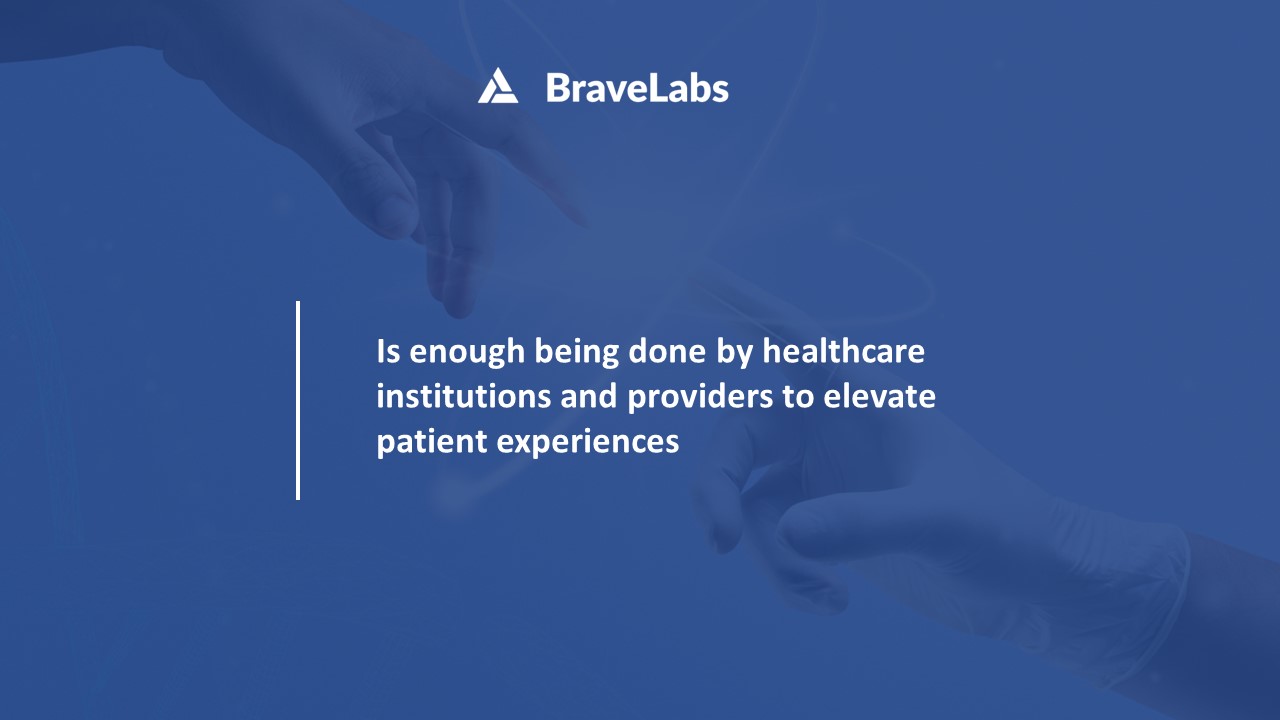 BraveLabs

Is enough being done by healthcare institutions and providers to elevate patient experiences